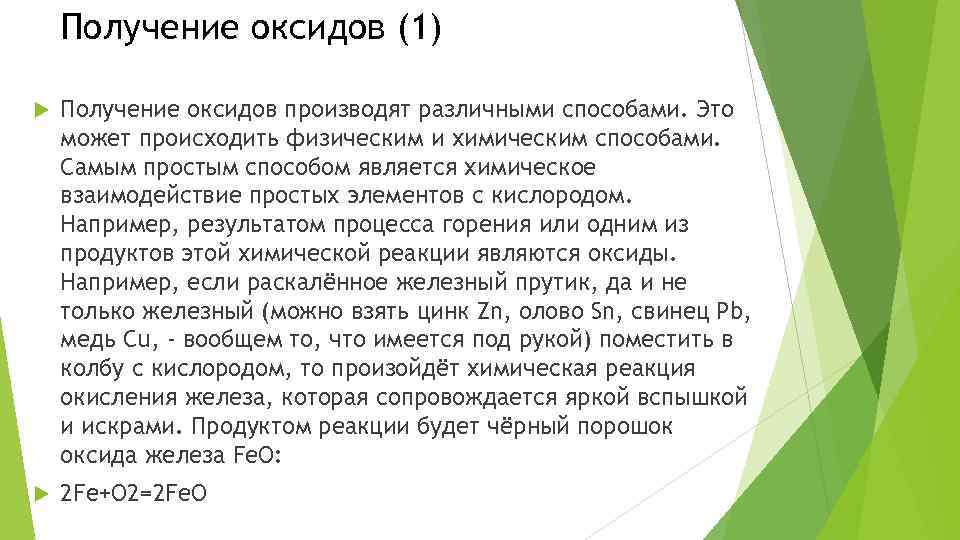 Получение оксидов (1)

Получение оксидов производят различными способами. Это может происходить физическим и химическим способами. Самым простым способом является химическое взаимодействие простых элементов с кислородом. Например, результатом процесса горения или одним из продуктов этой химической реакции являются оксиды. Например, если раскалённое железный прутик, да и не только железный (можно взять цинк Zn, олово Sn, свинец Pb, медь Cu, - вообщем то, что имеется под рукой) поместить в колбу с кислородом, то произойдёт химическая реакция окисления железа, которая сопровождается яркой вспышкой и искрами. Продуктом реакции будет чёрный порошок оксида железа FeO:

2Fe+O2=2FeO